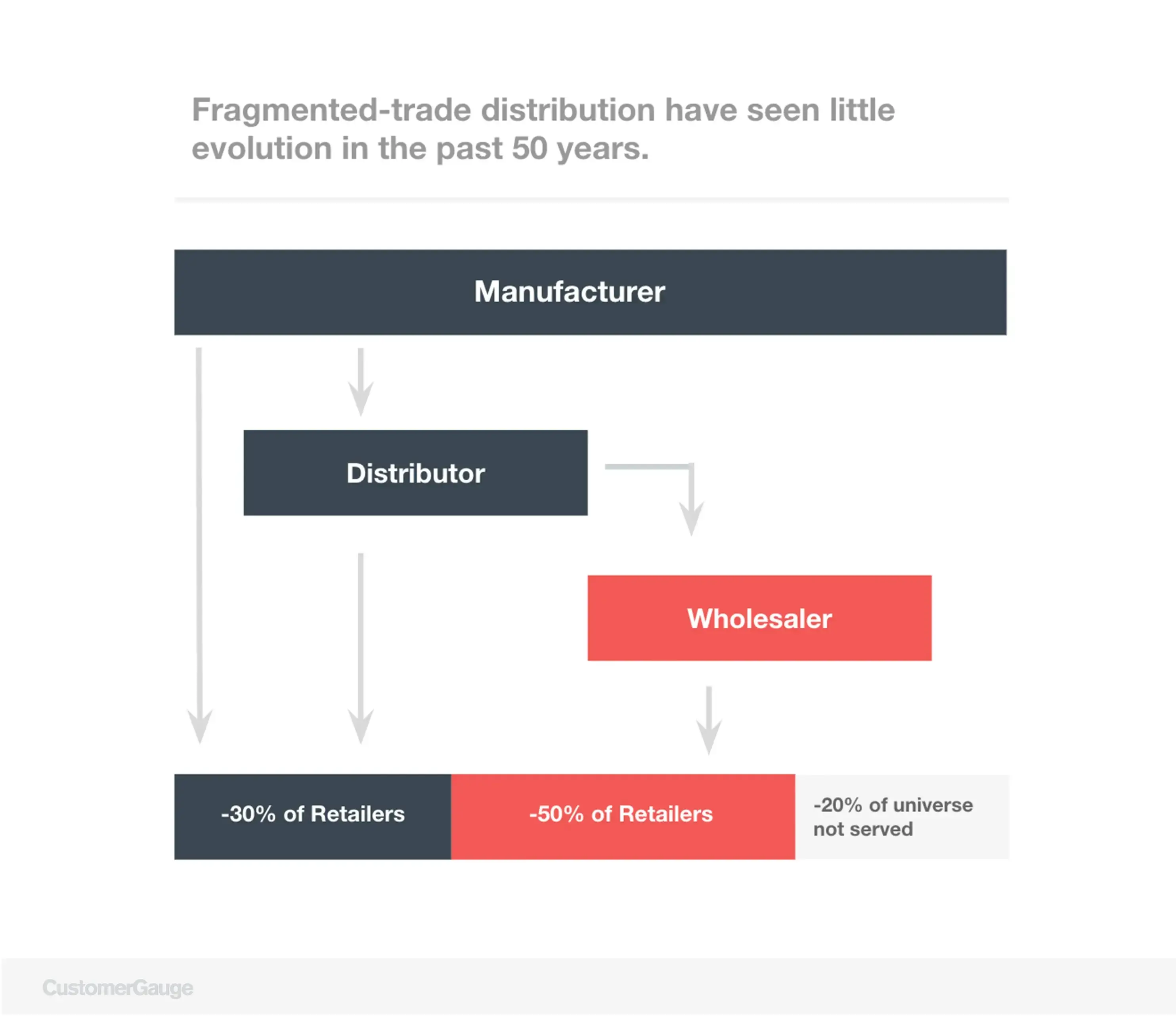 Fragmented-trade distribution have seen little evolution in the past 50 years.

Manufacturer

Distributor

Wholesaler

-30% of Retailers

-50% of Retailers

-20% of universe not served

CustomerGauge